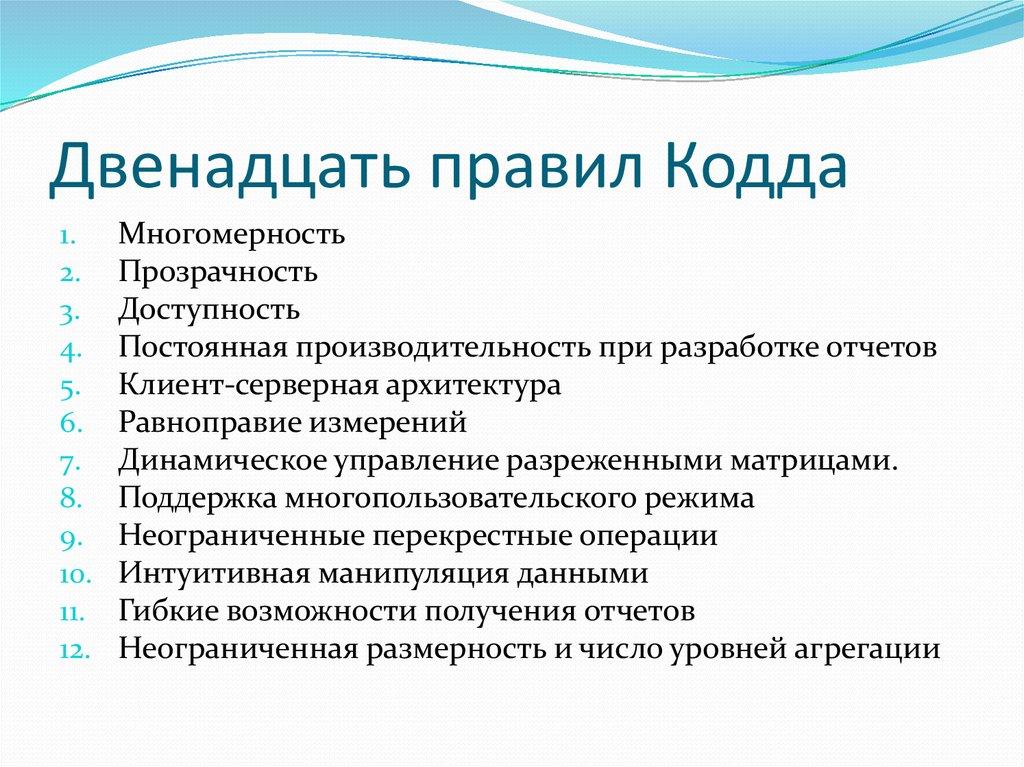 Двенадцать правил Кодда

1. Многомерность
2. Прозрачность
3. Доступность
4. Постоянная производительность при разработке отчетов
5. Клиент-серверная архитектура
6. Равноправие измерений
7. Динамическое управление разреженными матрицами.
8. Поддержка многопользовательского режима
9. Неограниченные перекрестные операции
10. Интуитивная манипуляция данными
11. Гибкие возможности получения отчетов
12. Неограниченная размерность и число уровней агрегации